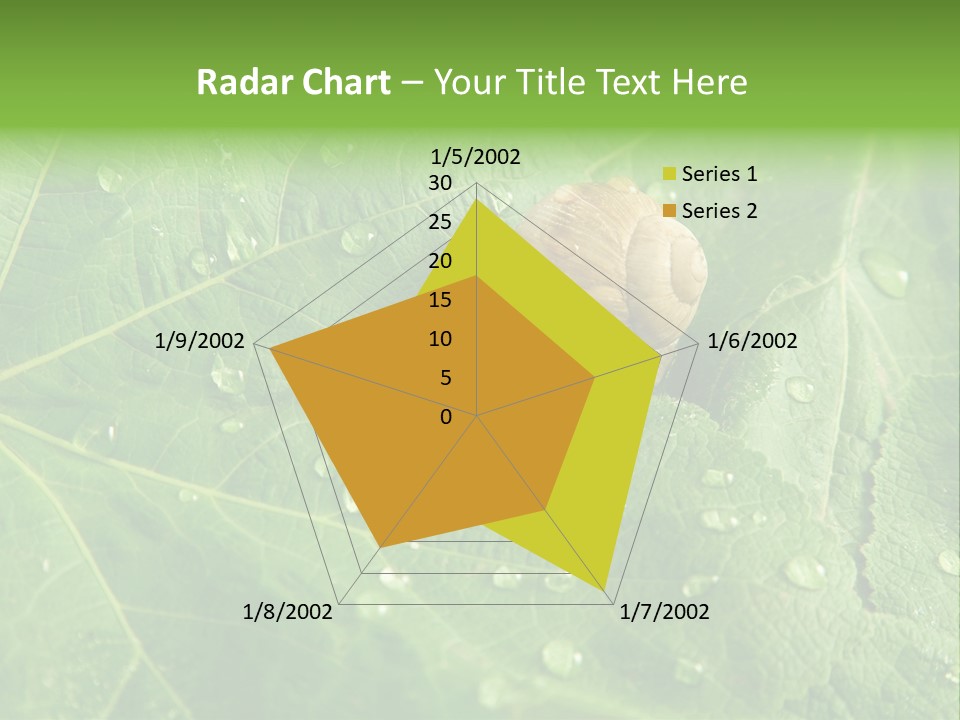 Radar Chart – Your Title Text Here

1/5/2002
30
25
20
15
10
5
0
1/6/2002
1/7/2002
1/8/2002
1/9/2002

Series 1
Series 2